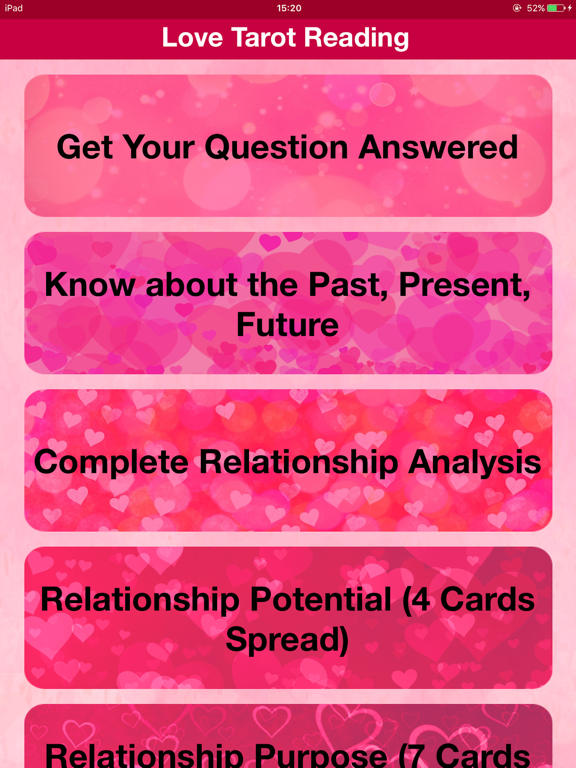 iPad
15:20
52%

Love Tarot Reading

Get Your Question Answered

Know about the Past, Present, Future

Complete Relationship Analysis

Relationship Potential (4 Cards Spread)

Relationship Purpose (7 Cards